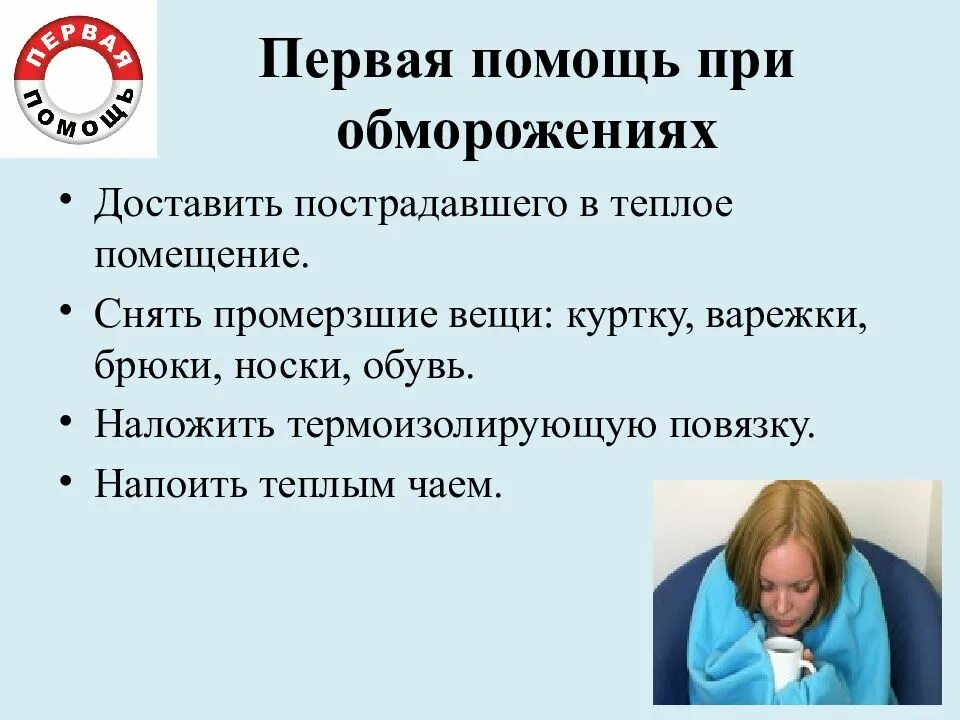 ПЕРВАЯ ПОМОЩЬ

Первая помощь при обморожениях

• Доставить пострадавшего в теплое помещение.
• Снять промерзшие вещи: куртку, варежки, брюки, носки, обувь.
• Наложить термоизолирующую повязку.
• Напоить теплым чаем.